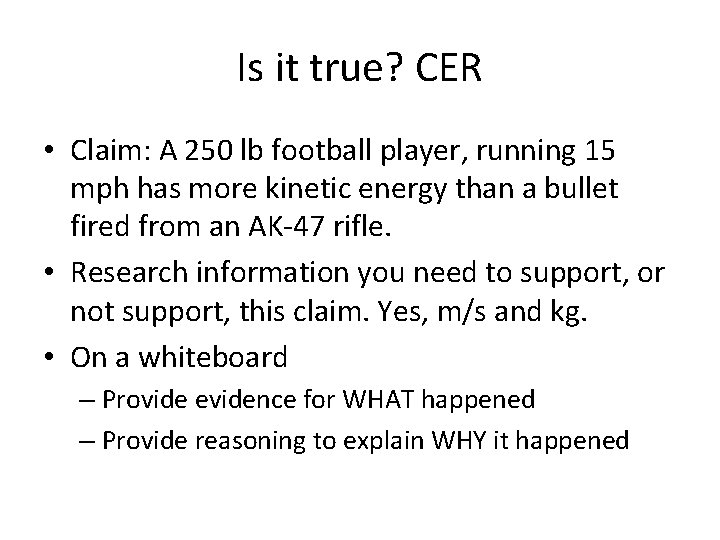 Is it true? CER

• Claim: A 250 lb football player, running 15 mph has more kinetic energy than a bullet fired from an AK-47 rifle.

• Research information you need to support, or not support, this claim. Yes, m/s and kg.

• On a whiteboard

– Provide evidence for WHAT happened

– Provide reasoning to explain WHY it happened